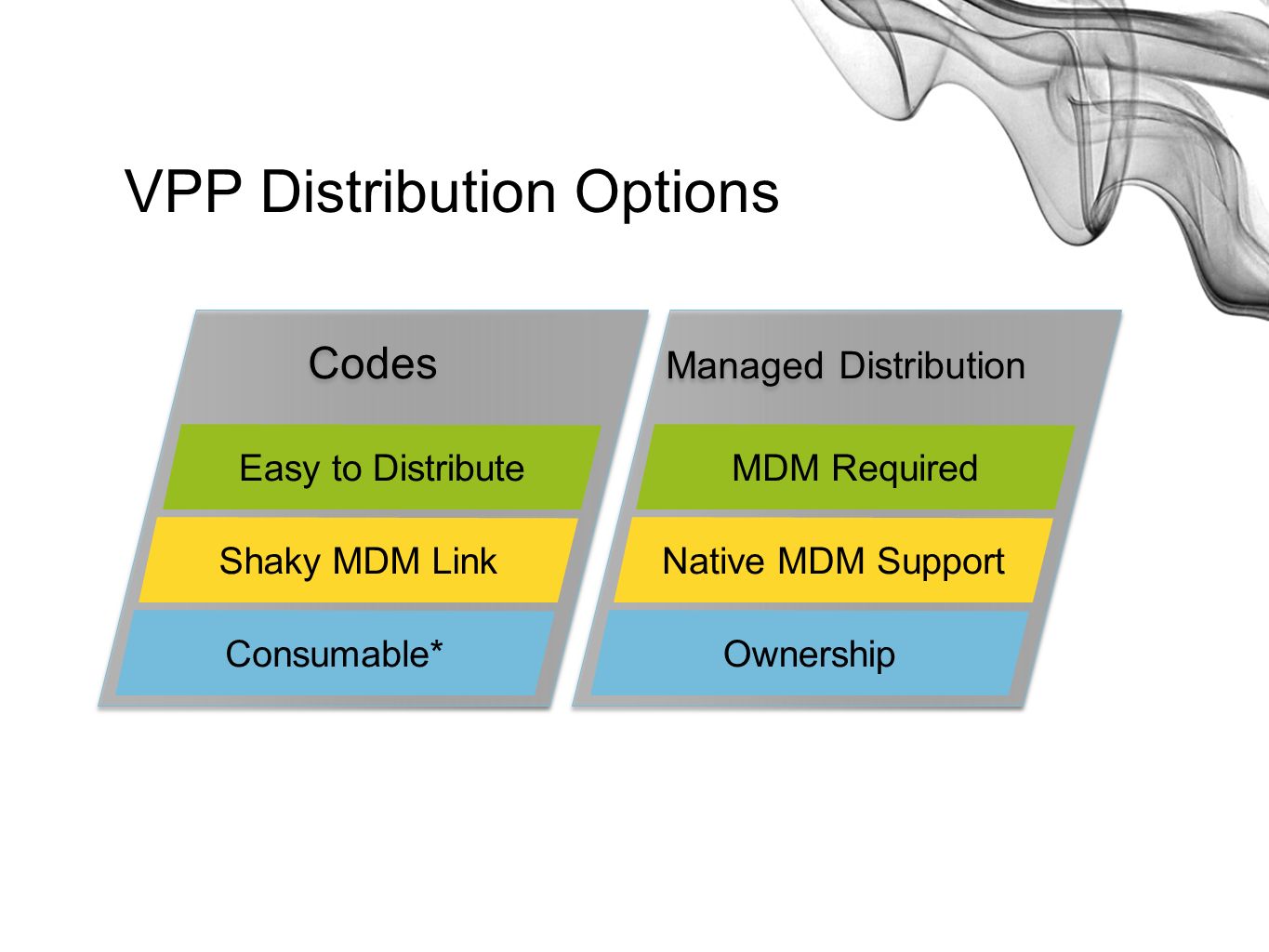 VPP Distribution Options

Codes

Easy to Distribute

Shaky MDM Link

Consumable*

Managed Distribution

MDM Required

Native MDM Support

Ownership